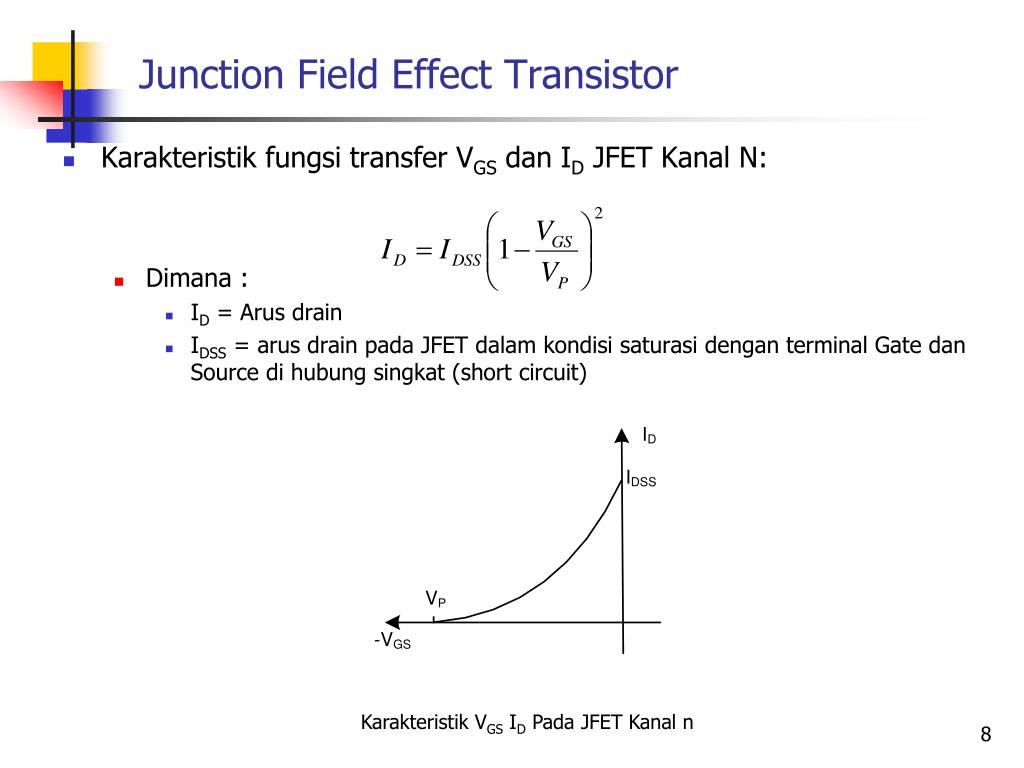 Junction Field Effect Transistor

Karakteristik fungsi transfer $V_{GS}$ dan $I_D$ JFET Kanal N:

$I_D = I_{DSS}\left(1 - \frac{V_{GS}}{V_P}\right)^2$

Dimana :

$I_D$ = Arus drain

$I_{DSS}$ = arus drain pada JFET dalam kondisi saturasi dengan terminal Gate dan Source di hubung singkat (short circuit)

$I_D$

$I_{DSS}$

$V_P$

$-V_{GS}$

Karakteristik $V_{GS}$ $I_D$ Pada JFET Kanal n

8